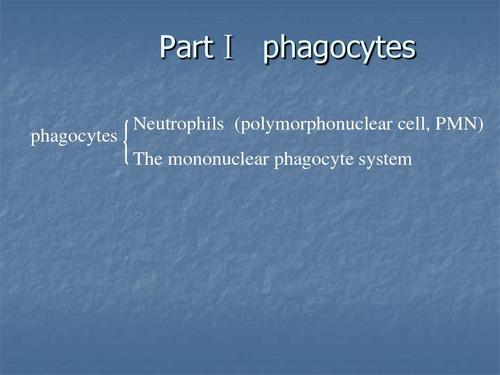 Part Ⅰ phagocytes

phagocytes
Neutrophils (polymorphonuclear cell, PMN)
The mononuclear phagocyte system